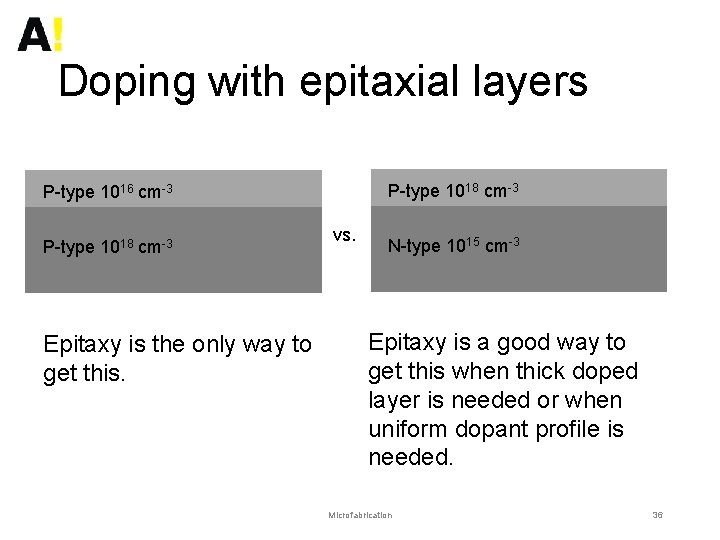 A!

Doping with epitaxial layers

P-type $10^{16}$ cm$^{-3}$

P-type $10^{18}$ cm$^{-3}$

vs.

P-type $10^{18}$ cm$^{-3}$

N-type $10^{15}$ cm$^{-3}$

Epitaxy is the only way to get this.

Epitaxy is a good way to get this when thick doped layer is needed or when uniform dopant profile is needed.

Microfabrication

36